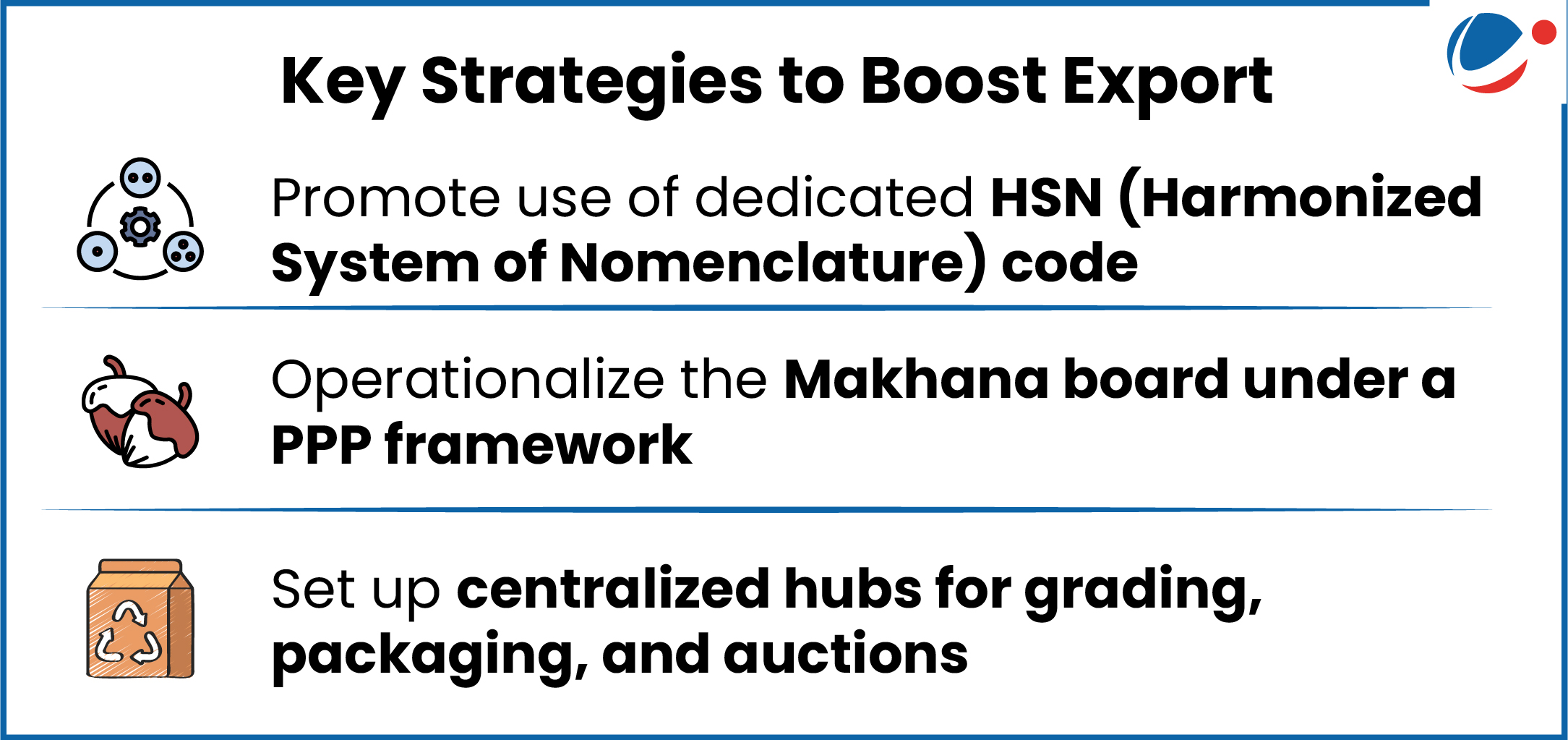 Key Strategies to Boost Export

Promote use of dedicated HSN (Harmonized System of Nomenclature) code

Operationalize the Makhana board under a PPP framework

Set up centralized hubs for grading, packaging, and auctions